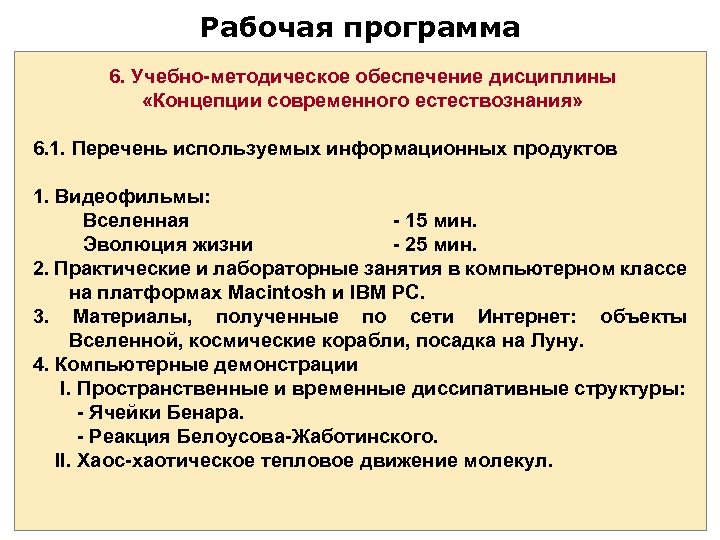 Рабочая программа

6. Учебно-методическое обеспечение дисциплины «Концепции современного естествознания»

6.1. Перечень используемых информационных продуктов

1. Видеофильмы:
Вселенная - 15 мин.
Эволюция жизни - 25 мин.
2. Практические и лабораторные занятия в компьютерном классе на платформах Macintosh и IBM PC.
3. Материалы, полученные по сети Интернет: объекты Вселенной, космические корабли, посадка на Луну.
4. Компьютерные демонстрации
I. Пространственные и временные диссипативные структуры:
- Ячейки Бенара.
- Реакция Белоусова-Жаботинского.
II. Хаос-хаотическое тепловое движение молекул.